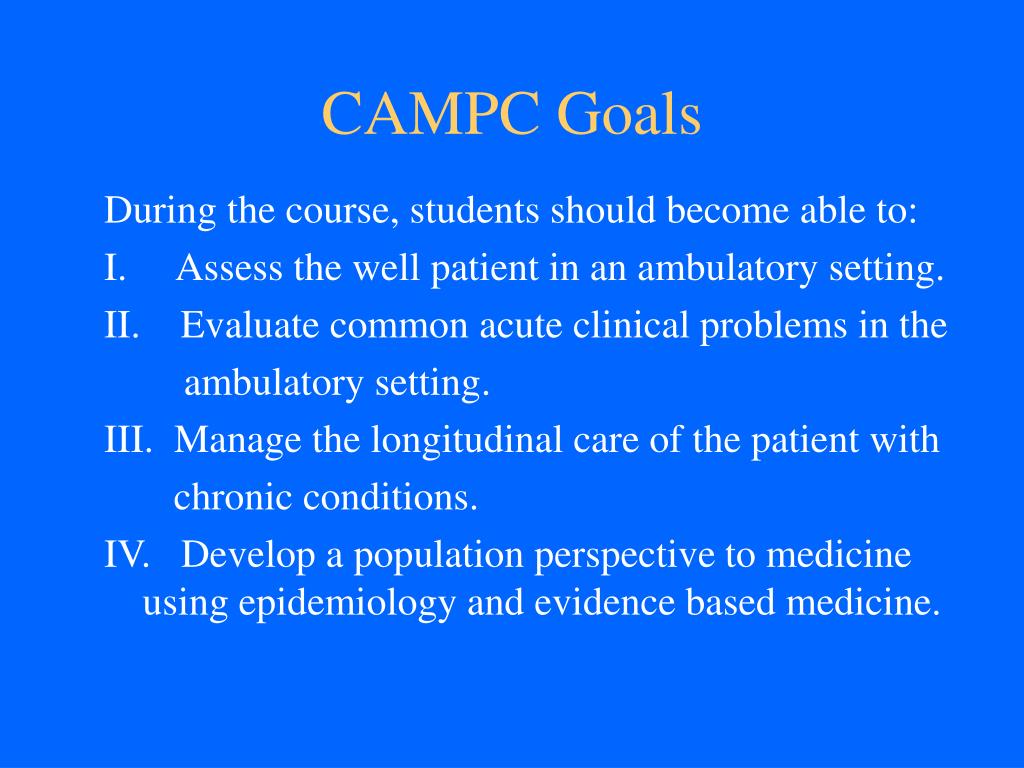 CAMPC Goals

During the course, students should become able to:

I. Assess the well patient in an ambulatory setting.

II. Evaluate common acute clinical problems in the ambulatory setting.

III. Manage the longitudinal care of the patient with chronic conditions.

IV. Develop a population perspective to medicine using epidemiology and evidence based medicine.